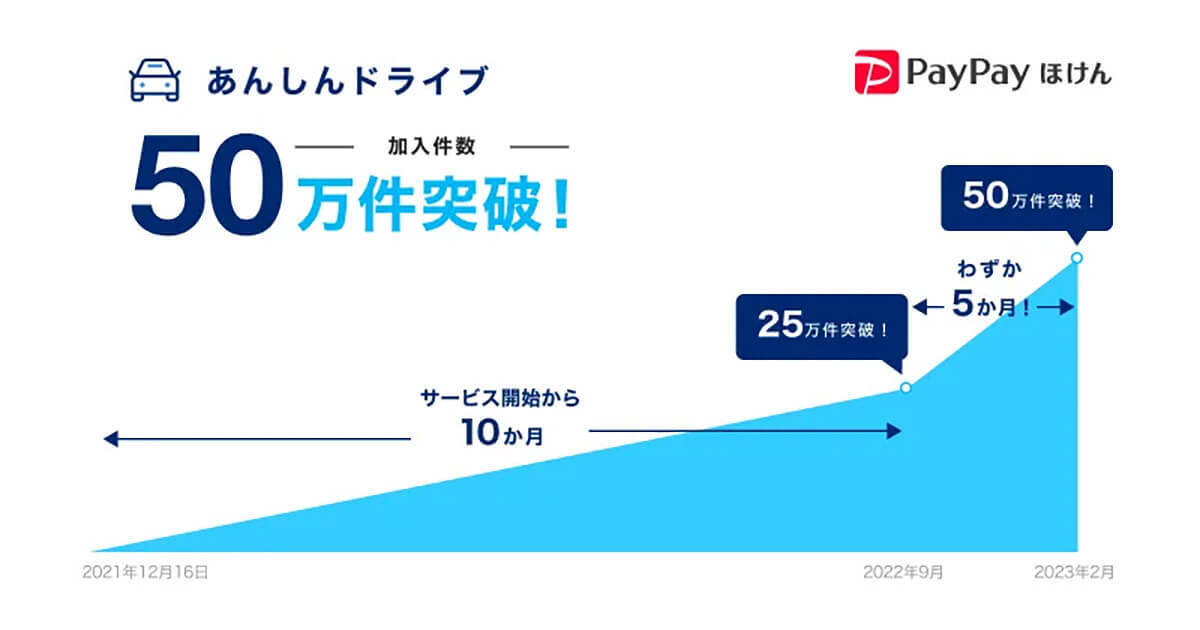 あんしんドライブ

PayPay ほけん

加入件数
50万件突破！

50万件突破！

わずか
5か月！

25万件突破！

サービス開始から
10か月

2021年12月16日

2022年9月

2023年2月